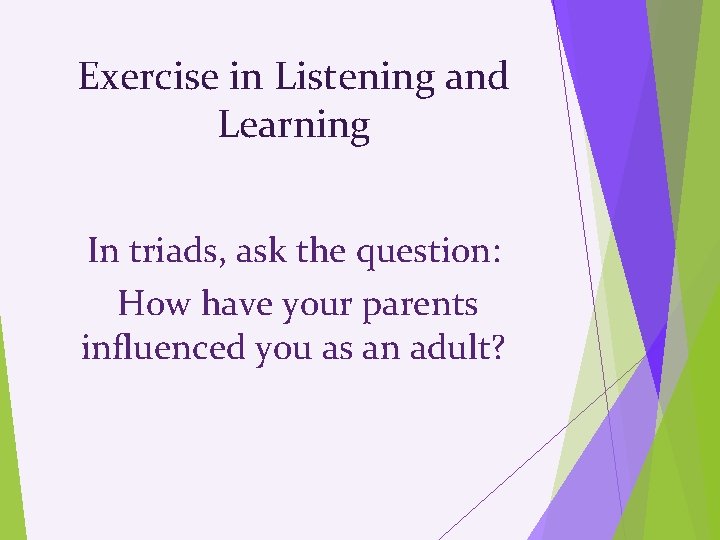 Exercise in Listening and Learning

In triads, ask the question:
How have your parents influenced you as an adult?